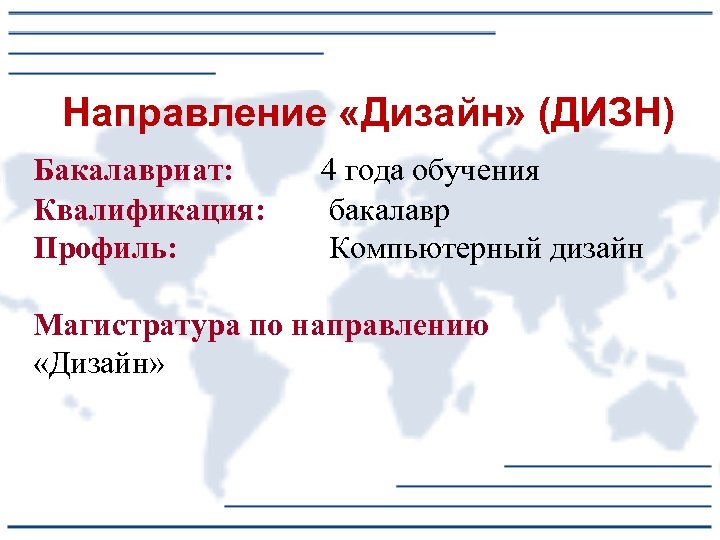 Направление «Дизайн» (ДИЗН)

Бакалавриат: 4 года обучения
Квалификация: бакалавр
Профиль: Компьютерный дизайн

Магистратура по направлению «Дизайн»